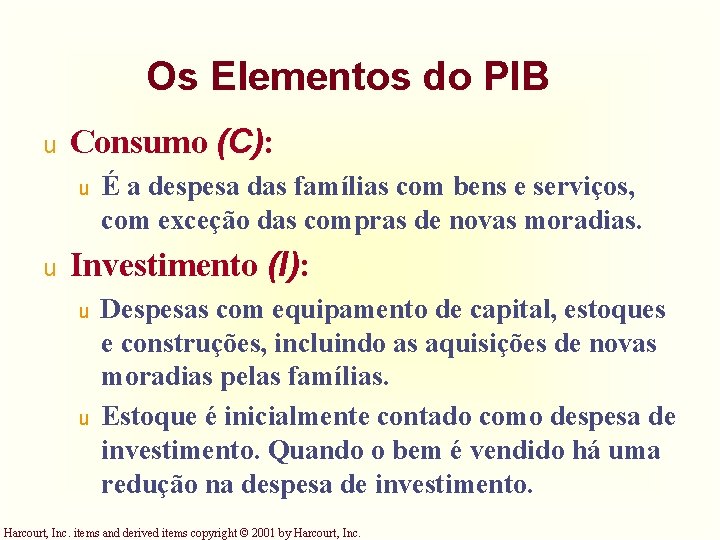 Os Elementos do PIB

u Consumo (C):

u É a despesa das famílias com bens e serviços, com exceção das compras de novas moradias.

u Investimento (I):

u Despesas com equipamento de capital, estoques e construções, incluindo as aquisições de novas moradias pelas famílias.

u Estoque é inicialmente contado como despesa de investimento. Quando o bem é vendido há uma redução na despesa de investimento.

Harcourt, Inc. items and derived items copyright © 2001 by Harcourt, Inc.